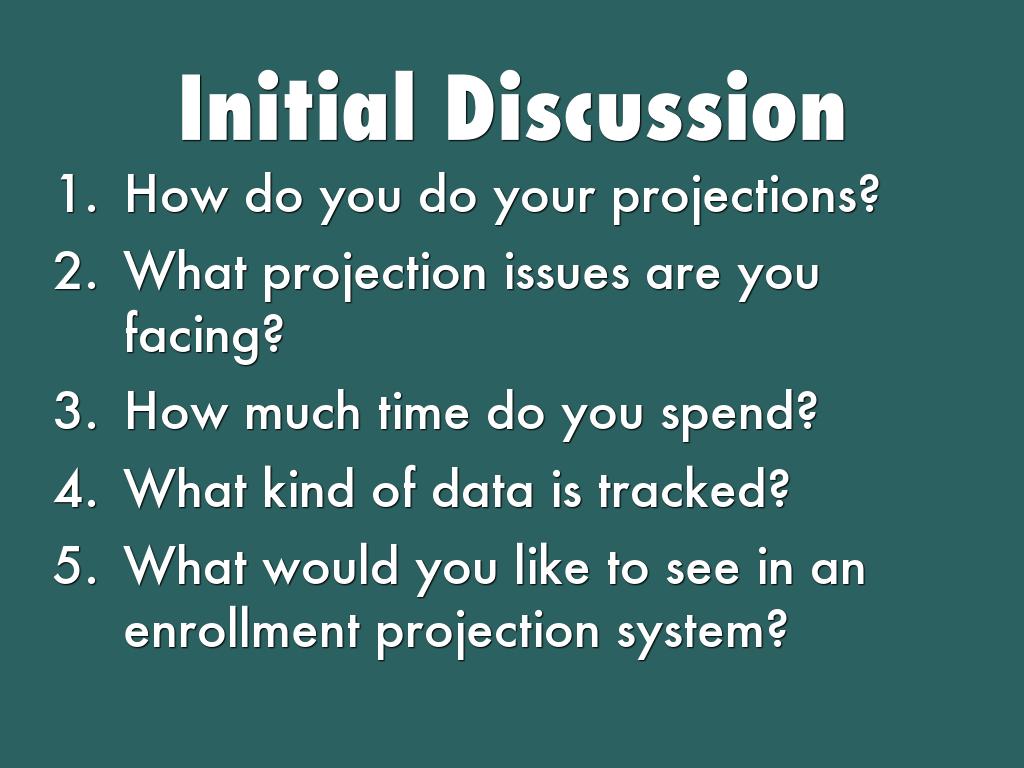 Initial Discussion

1. How do you do your projections?
2. What projection issues are you facing?
3. How much time do you spend?
4. What kind of data is tracked?
5. What would you like to see in an enrollment projection system?